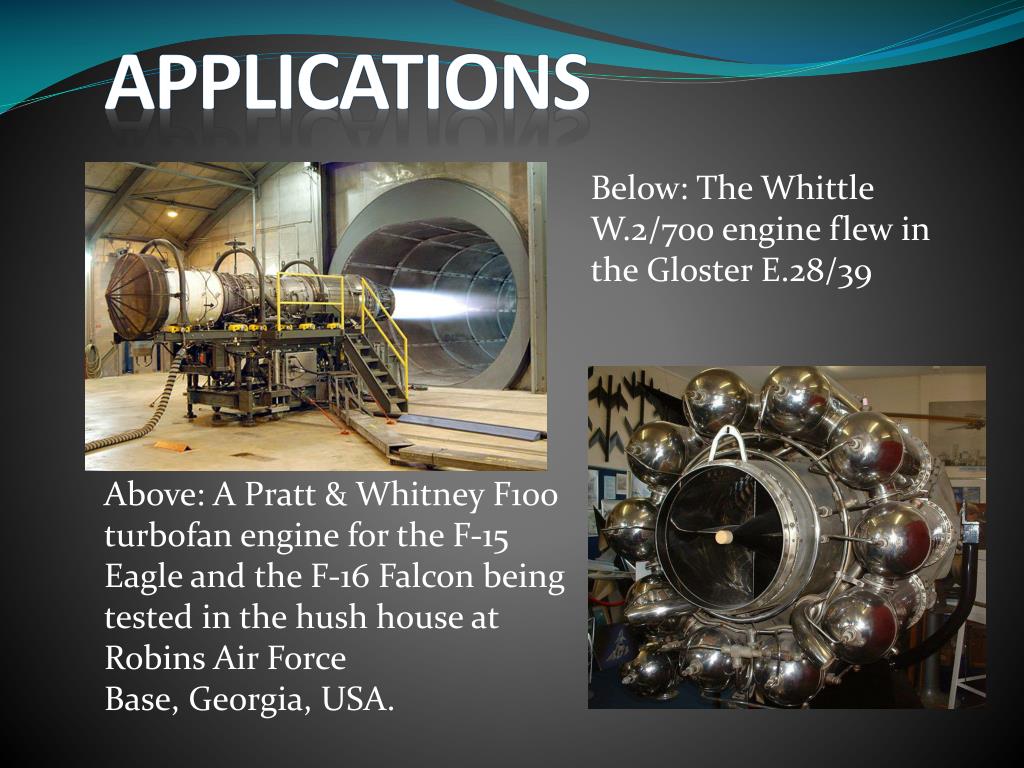 APPLICATIONS

Below: The Whittle W.2/700 engine flew in the Gloster E.28/39

Above: A Pratt & Whitney F100 turbofan engine for the F-15 Eagle and the F-16 Falcon being tested in the hush house at Robins Air Force Base, Georgia, USA.